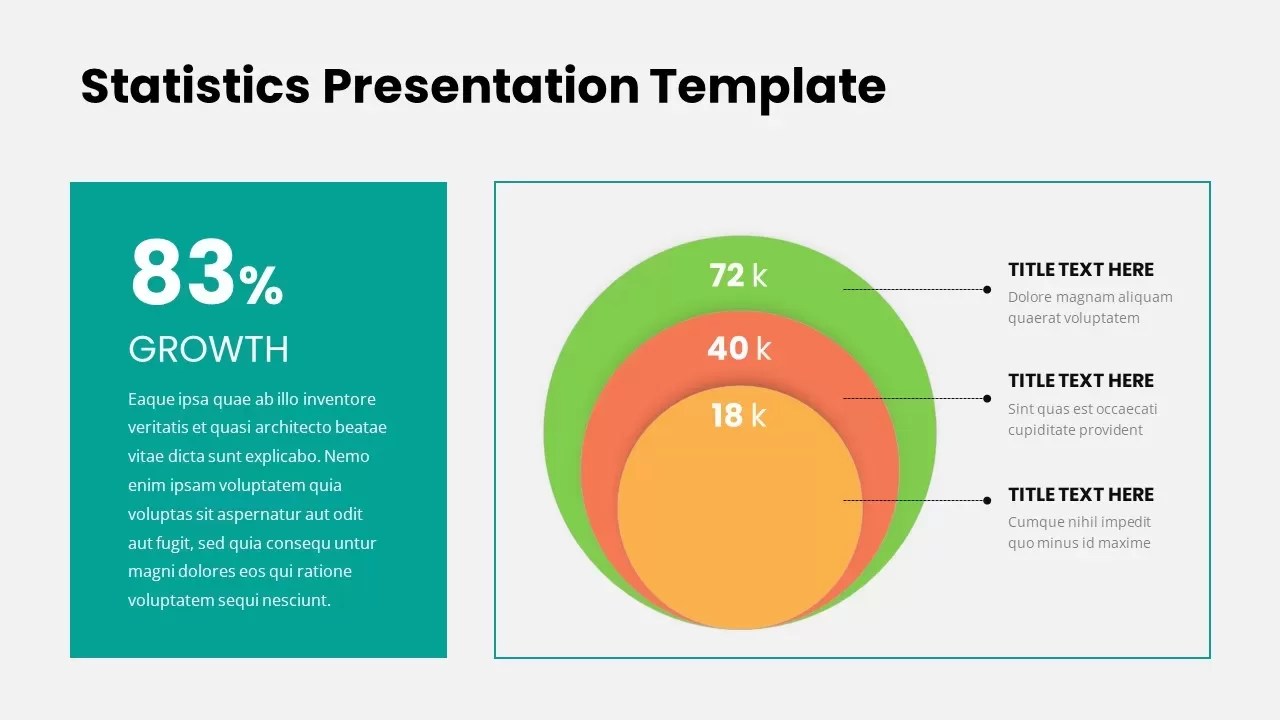 Statistics Presentation Template

83%

GROWTH

Eaque ipsa quae ab illo inventore veritatis et quasi architecto beatae vitae dicta sunt explicabo. Nemo enim ipsam voluptatem quia voluptas sit aspernatur aut odit aut fugit, sed quia consequ untur magni dolores eos qui ratione voluptatem sequi nesciunt.

72 k

40 k

18 k

TITLE TEXT HERE

Dolore magnam aliquam quaerat voluptatem

TITLE TEXT HERE

Sint quas est occaecati cupiditate provident

TITLE TEXT HERE

Cumque nihil impedit quo minus id maxime